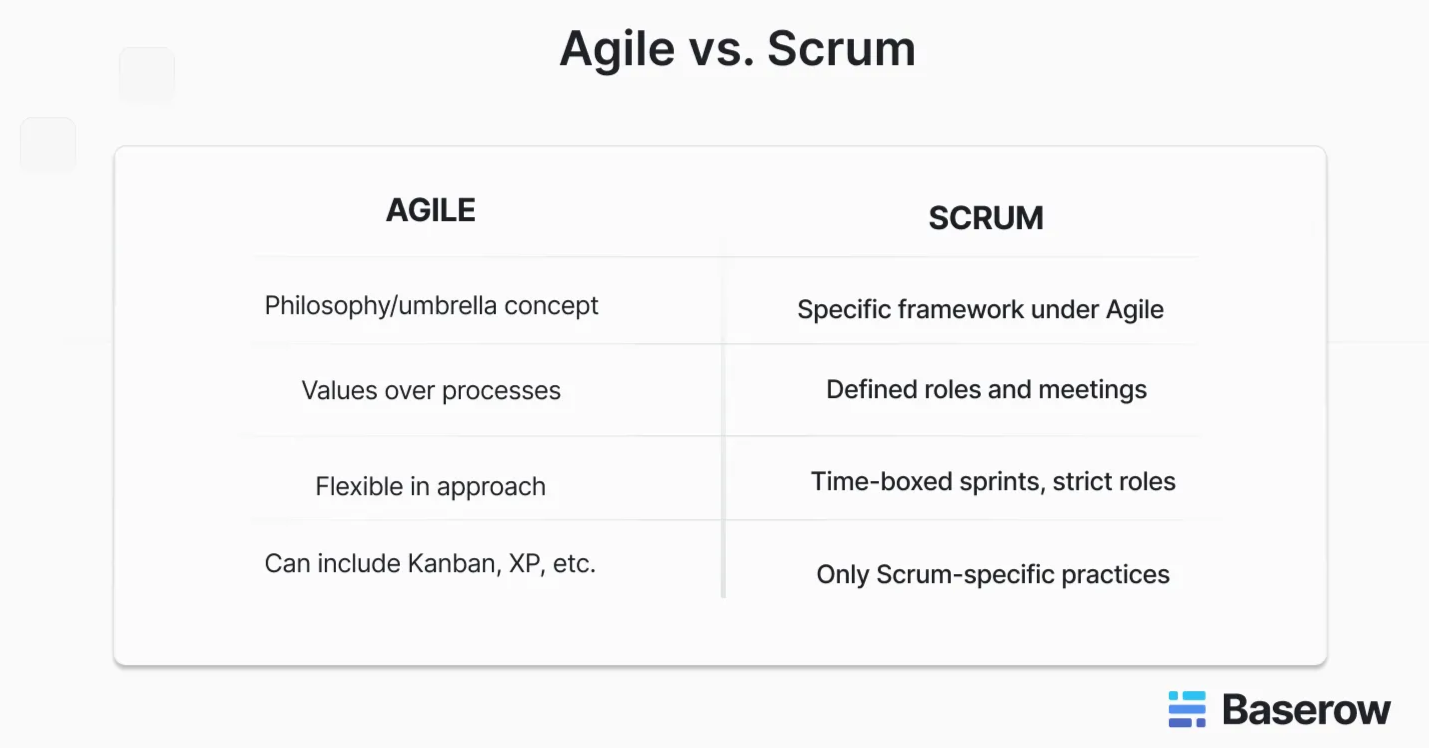 Agile vs. Scrum

| AGILE | SCRUM |
|---|---|
| Philosophy/umbrella concept | Specific framework under Agile |
| Values over processes | Defined roles and meetings |
| Flexible in approach | Time-boxed sprints, strict roles |
| Can include Kanban, XP, etc. | Only Scrum-specific practices |

Baserow